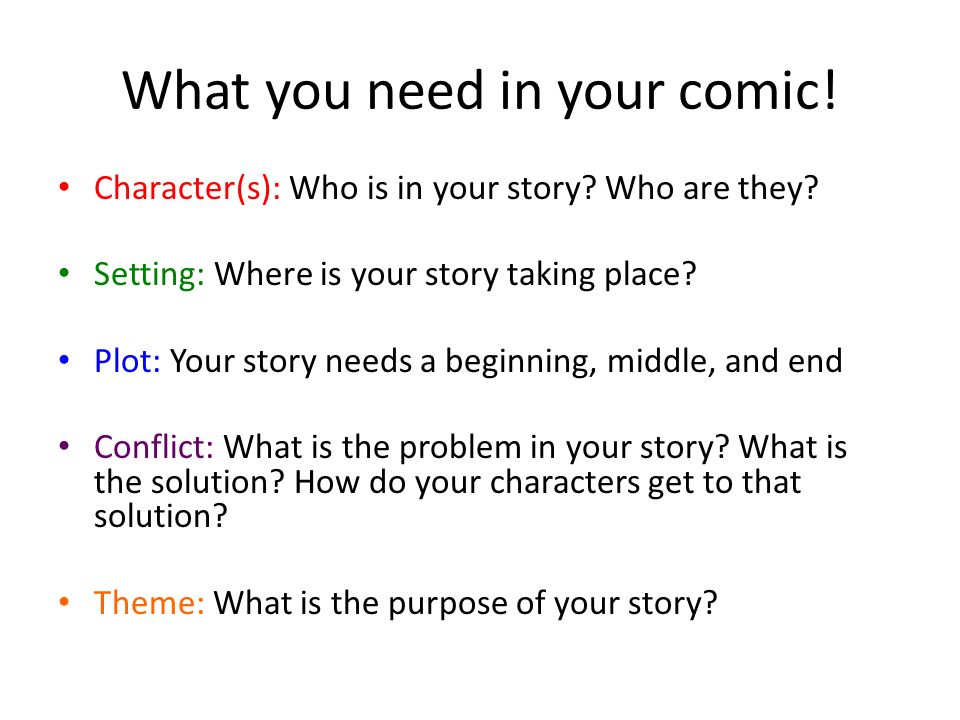 What you need in your comic!

• Character(s): Who is in your story? Who are they?

• Setting: Where is your story taking place?

• Plot: Your story needs a beginning, middle, and end

• Conflict: What is the problem in your story? What is the solution? How do your characters get to that solution?

• Theme: What is the purpose of your story?